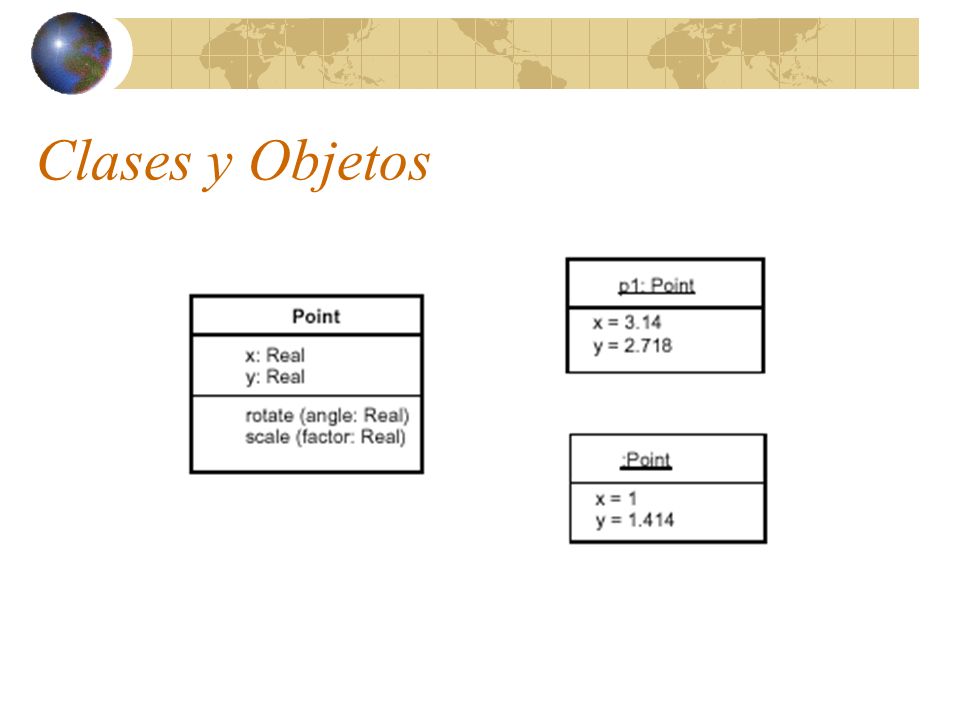 Clases y Objetos

Point

x: Real
y: Real

rotate (angle: Real)
scale (factor: Real)

p1: Point

x = 3.14
y = 2.718

:Point

x = 1
y = 1.414